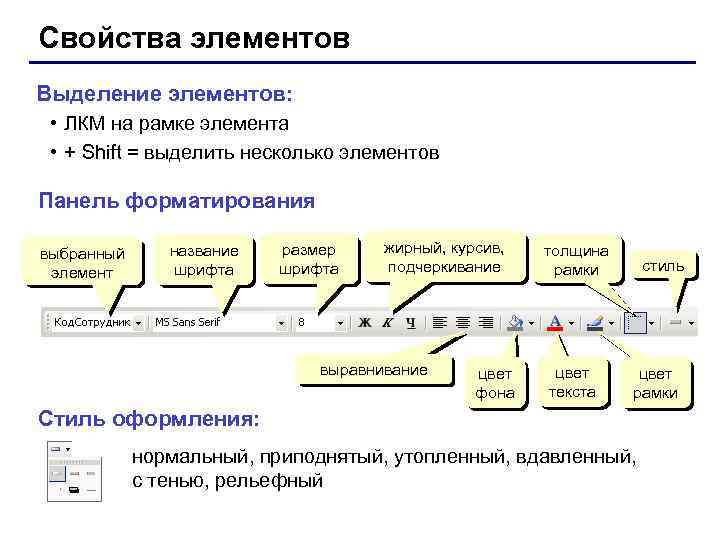 Свойства элементов

Выделение элементов:

• ЛКМ на рамке элемента
• + Shift = выделить несколько элементов

Панель форматирования

выбранный элемент

название шрифта

размер шрифта

жирный, курсив, подчеркивание

толщина рамки

стиль

КодСотрудник

MS Sans Serif

8

Ж К Ч

выравнивание

цвет фона

цвет текста

цвет рамки

Стиль оформления:

нормальный, приподнятый, утопленный, вдавленный, с тенью, рельефный